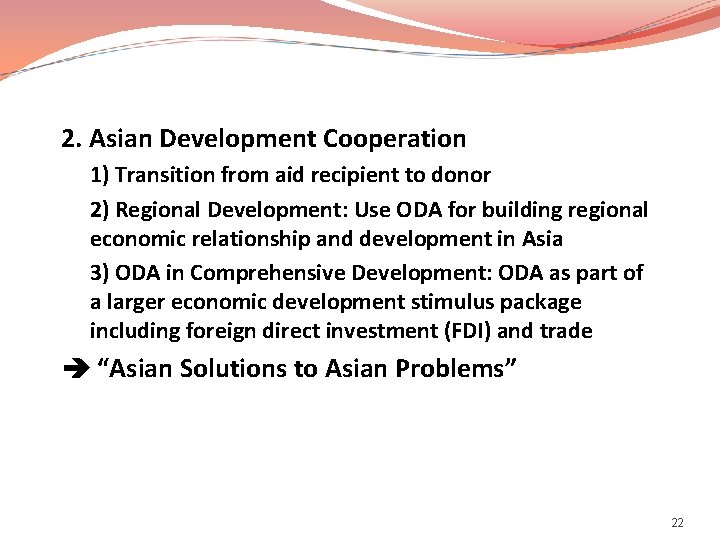 2. Asian Development Cooperation

1) Transition from aid recipient to donor

2) Regional Development: Use ODA for building regional economic relationship and development in Asia

3) ODA in Comprehensive Development: ODA as part of a larger economic development stimulus package including foreign direct investment (FDI) and trade

➔ “Asian Solutions to Asian Problems”

22